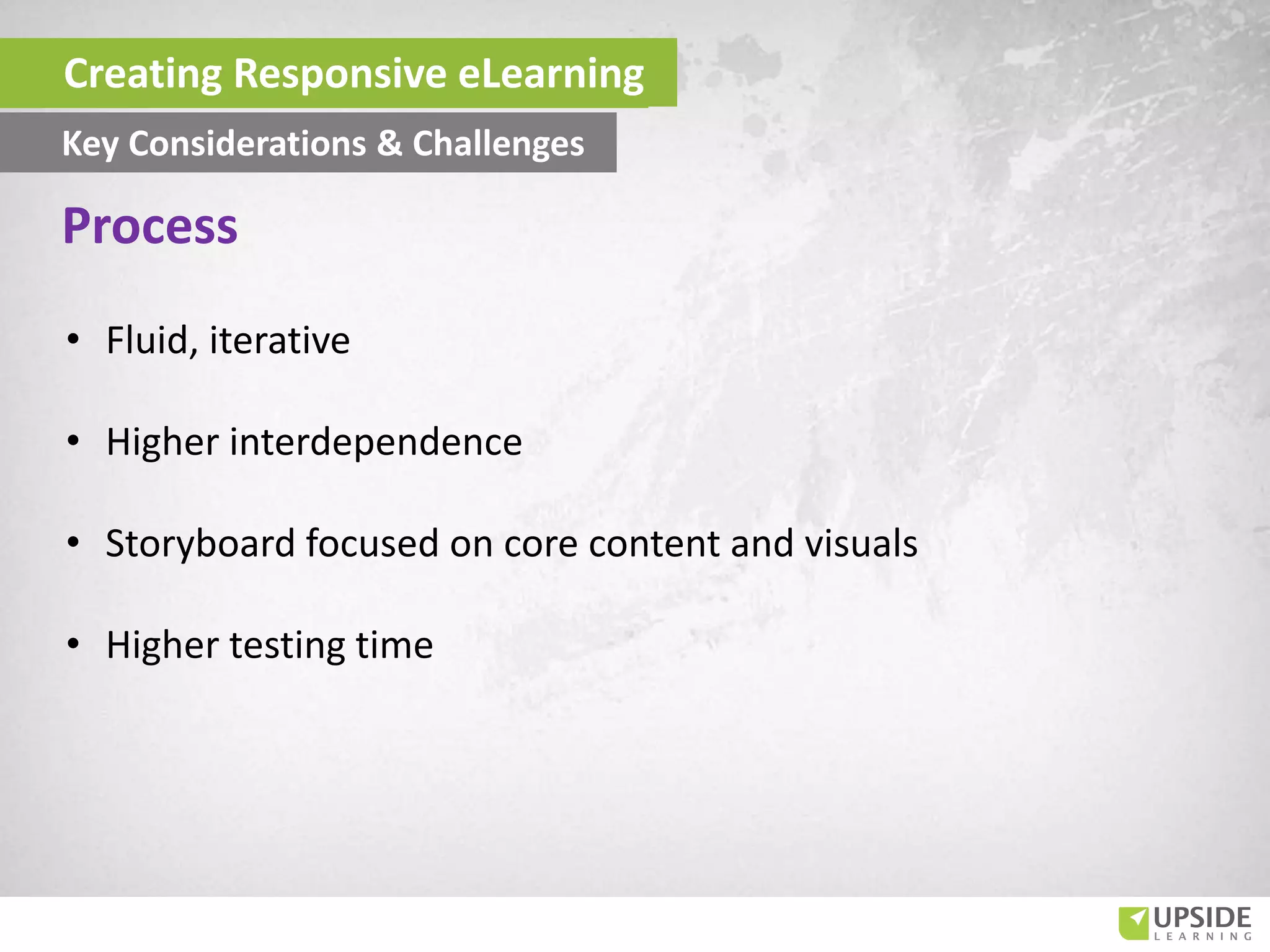 Creating Responsive eLearning

Key Considerations & Challenges

Process

• Fluid, iterative

• Higher interdependence

• Storyboard focused on core content and visuals

• Higher testing time

UPSIDE
LEARNING